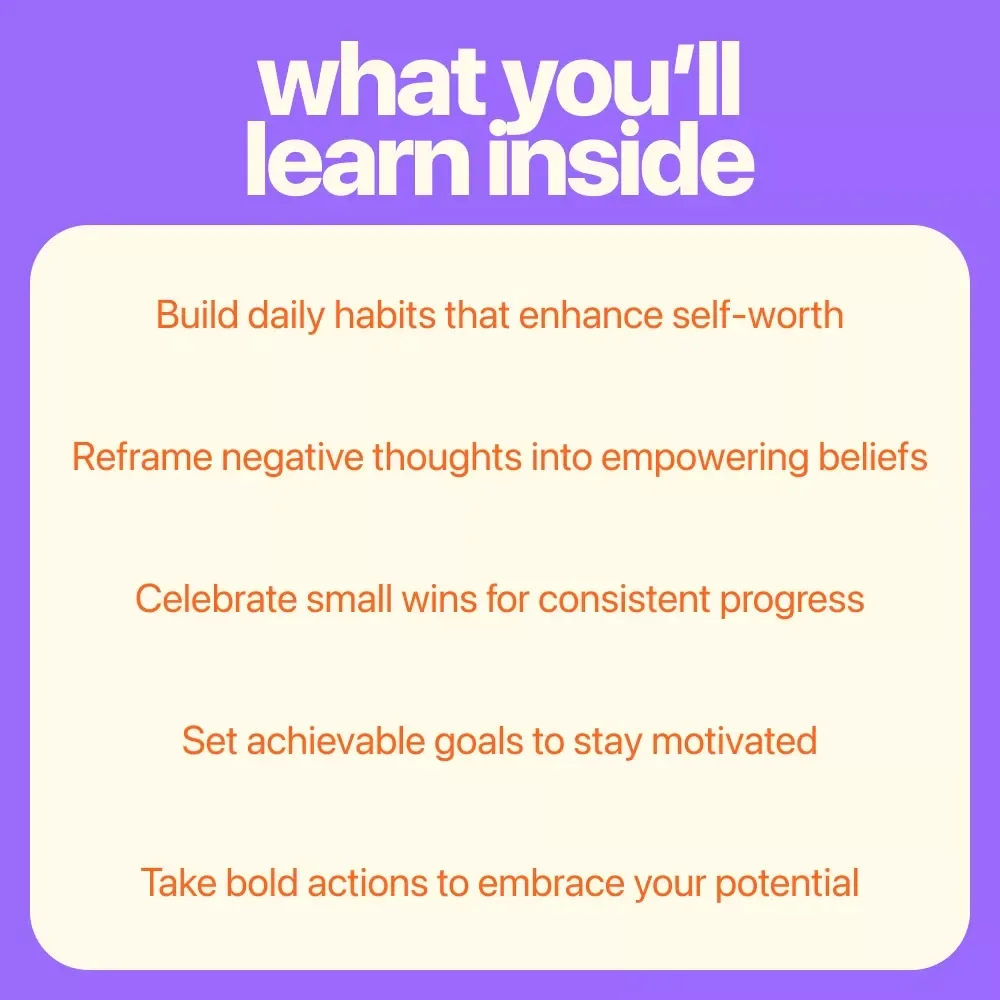 what you'll learn inside

Build daily habits that enhance self-worth

Reframe negative thoughts into empowering beliefs

Celebrate small wins for consistent progress

Set achievable goals to stay motivated

Take bold actions to embrace your potential